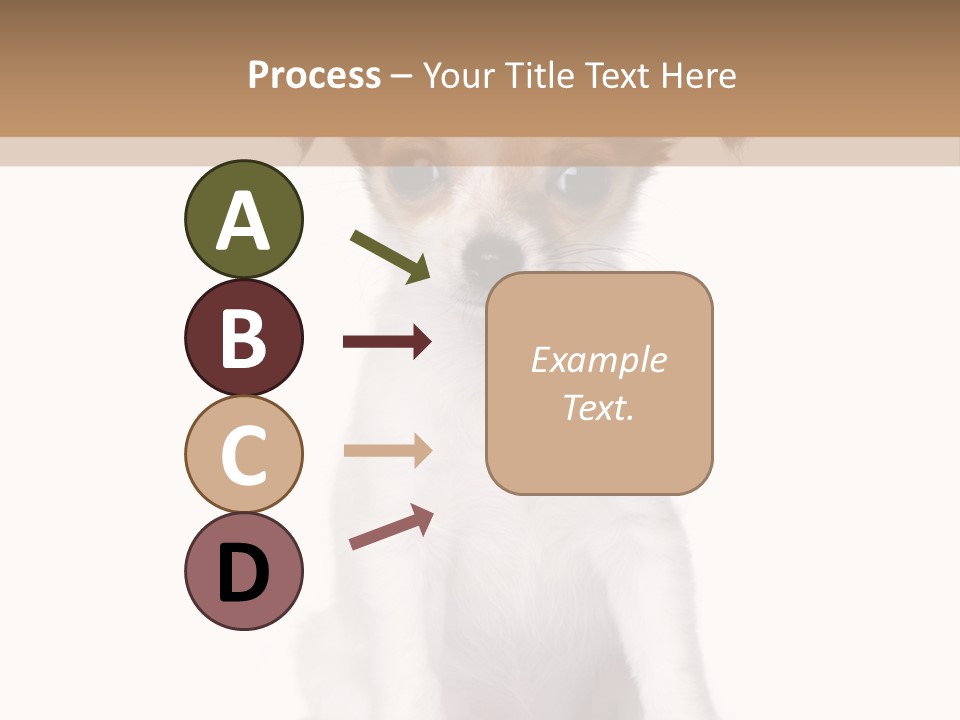 Process – Your Title Text Here

A

B

C

D

Example Text.